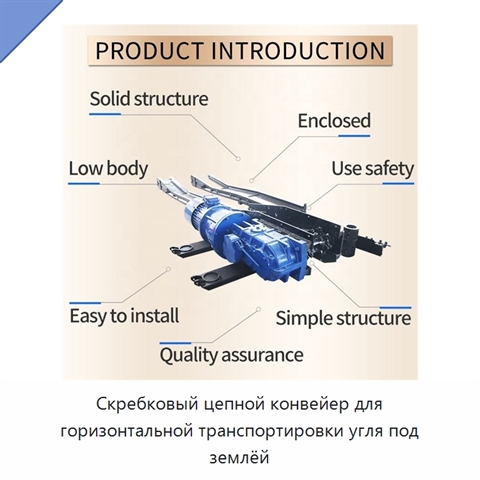 PRODUCT INTRODUCTION

Solid structure

Enclosed

Low body

Use safety

Easy to install

Simple structure

Quality assurance

Скребковый цепной конвейер для горизонтальной транспортировки угля под землёй